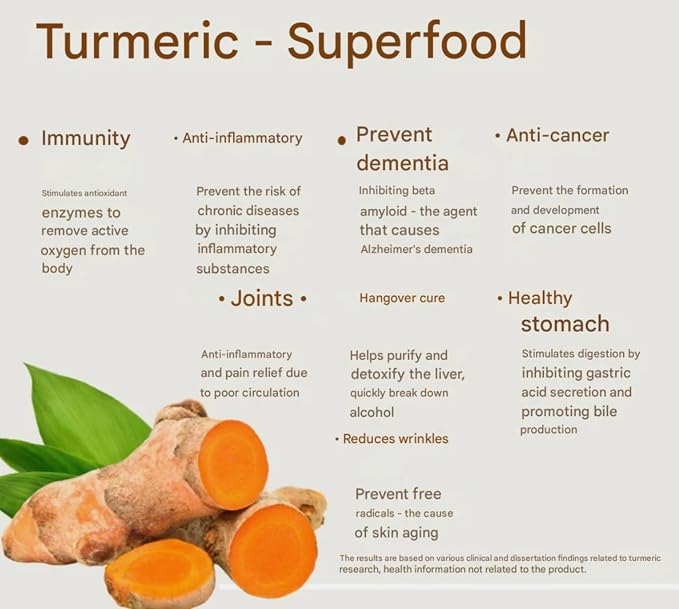 Turmeric - Superfood

• Immunity

Stimulates antioxidant enzymes to remove active oxygen from the body

• Anti-inflammatory

Prevent the risk of chronic diseases by inhibiting inflammatory substances

• Prevent dementia

Inhibiting beta amyloid - the agent that causes Alzheimer's dementia

• Anti-cancer

Prevent the formation and development of cancer cells

• Joints •

Anti-inflammatory and pain relief due to poor circulation

Hangover cure

Helps purify and detoxify the liver, quickly break down alcohol

• Healthy stomach

Stimulates digestion by inhibiting gastric acid secretion and promoting bile production

• Reduces wrinkles

Prevent free radicals - the cause of skin aging

The results are based on various clinical and dissertation findings related to turmeric research, health information not related to the product.